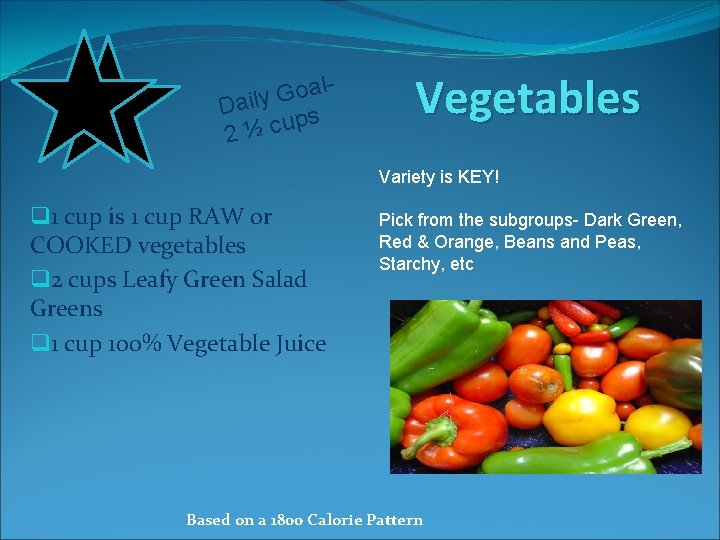 Daily Goal-
2 ½ cups

Vegetables

Variety is KEY!

Pick from the subgroups- Dark Green, Red & Orange, Beans and Peas, Starchy, etc

❑1 cup is 1 cup RAW or COOKED vegetables

❑2 cups Leafy Green Salad Greens

❑1 cup 100% Vegetable Juice

Based on a 1800 Calorie Pattern